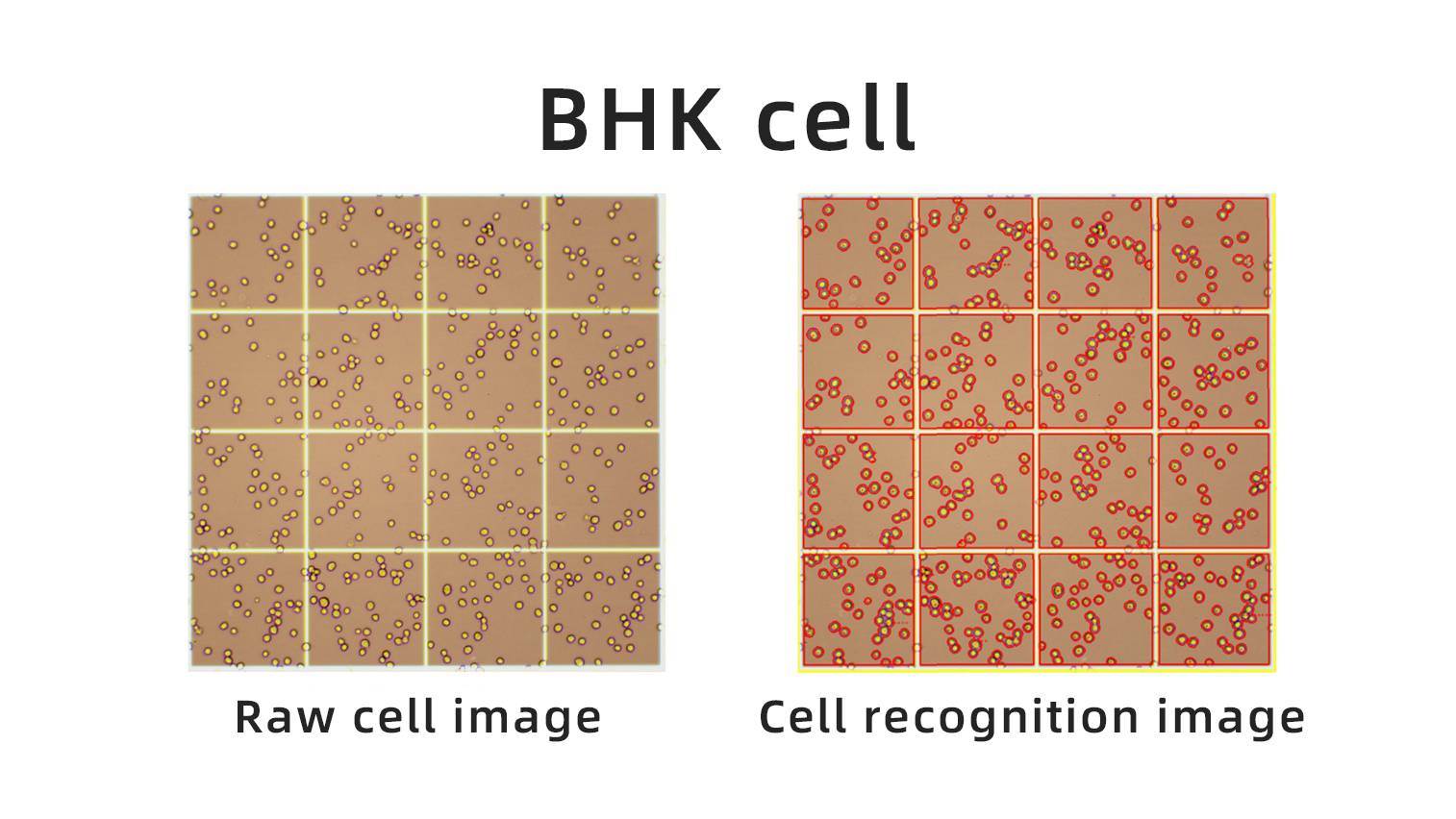 BHK cell

Raw cell image

Cell recognition image